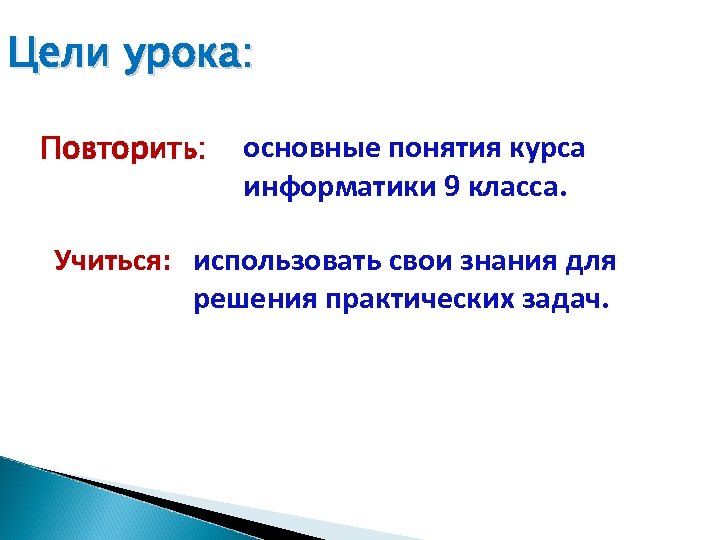 Цели урока:

Повторить: основные понятия курса информатики 9 класса.

Учиться: использовать свои знания для решения практических задач.